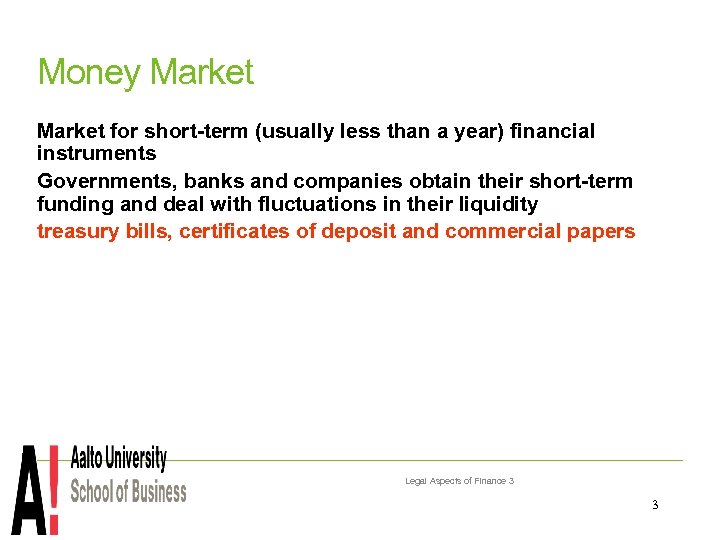 Money Market

Market for short-term (usually less than a year) financial instruments

Governments, banks and companies obtain their short-term funding and deal with fluctuations in their liquidity

treasury bills, certificates of deposit and commercial papers

A!
Aalto University
School of Business

Legal Aspects of Finance 3

3